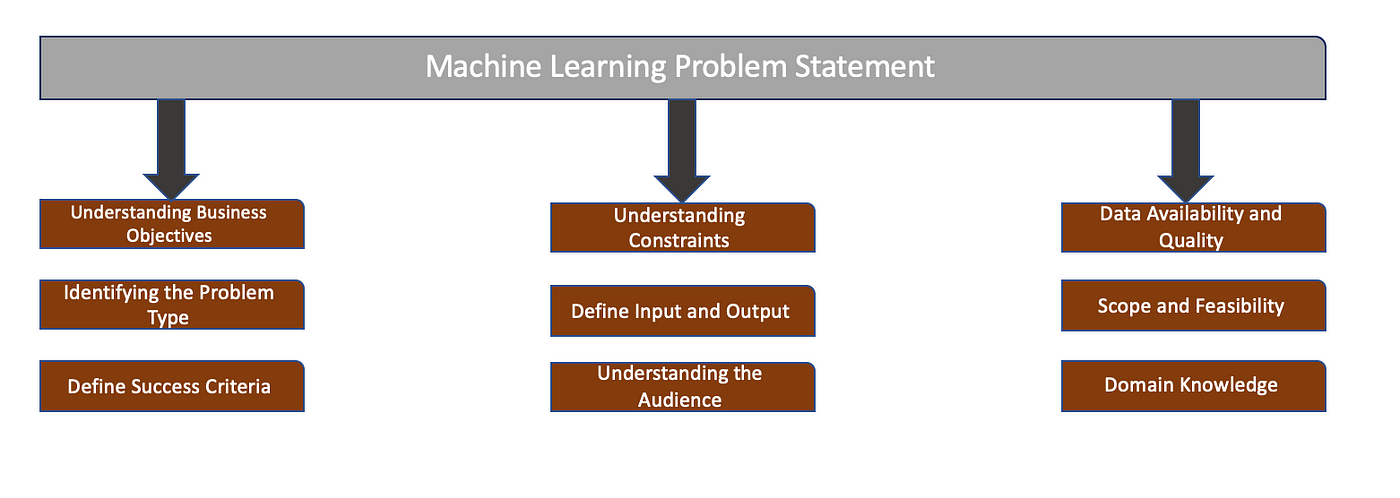 Machine Learning Problem Statement

Understanding Business Objectives

Identifying the Problem Type

Define Success Criteria

Understanding Constraints

Define Input and Output

Understanding the Audience

Data Availability and Quality

Scope and Feasibility

Domain Knowledge